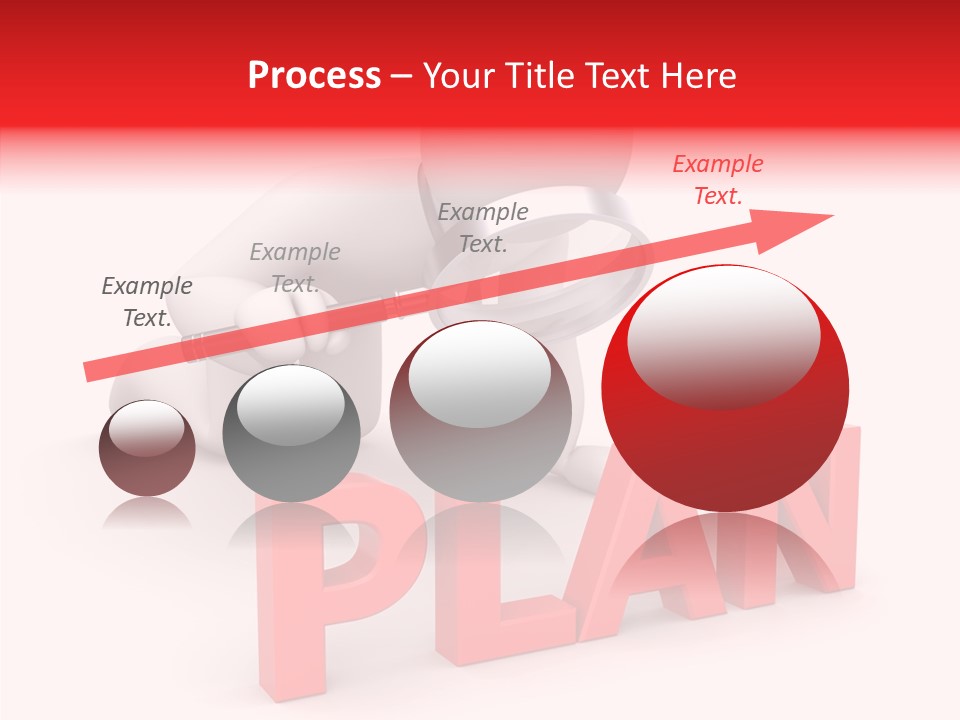 Process – Your Title Text Here

Example Text.

Example Text.

Example Text.

Example Text.

PLAN